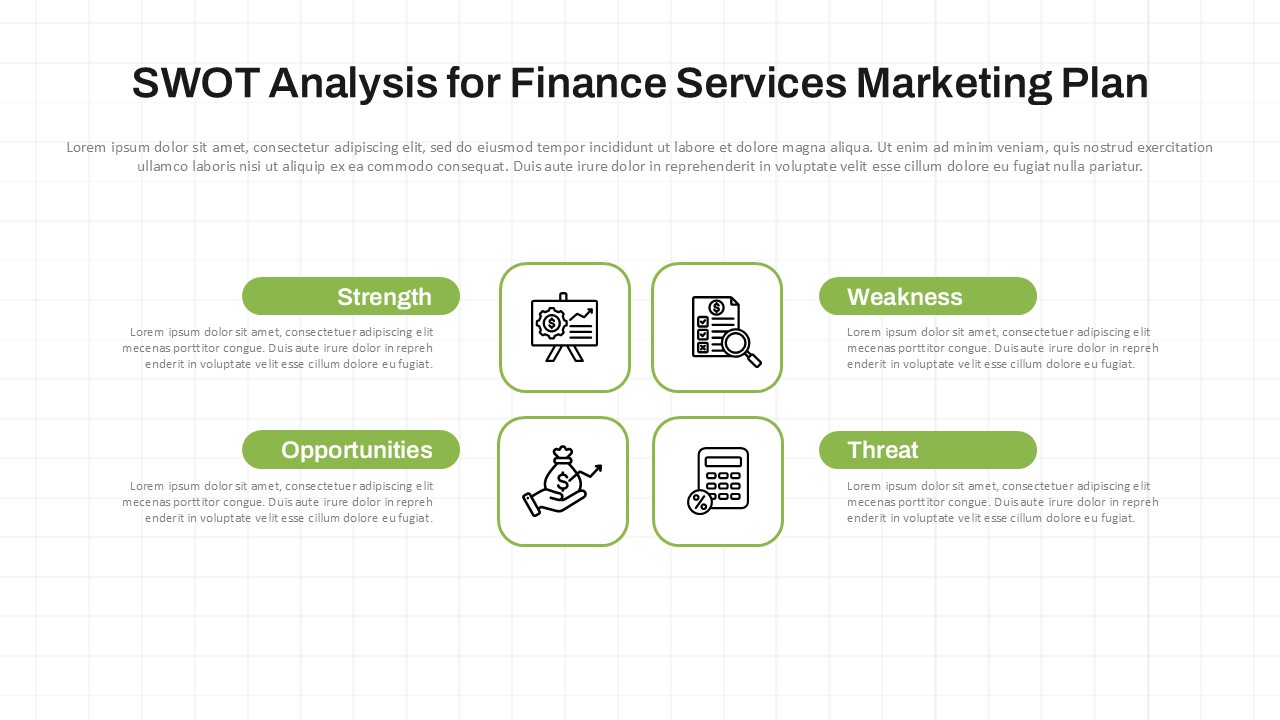 SWOT Analysis for Finance Services Marketing Plan

Lorem ipsum dolor sit amet, consectetur adipiscing elit, sed do eiusmod tempor incididunt ut labore et dolore magna aliqua. Ut enim ad minim veniam, quis nostrud exercitation ullamco laboris nisi ut aliquip ex ea commodo consequat. Duis aute irure dolor in reprehenderit in voluptate velit esse cillum dolore eu fugiat nulla pariatur.

Strength

Lorem ipsum dolor sit amet, consectetuer adipiscing elit mecenas porttitor congue. Duis aute irure dolor in repreh enderit in voluptate velit esse cillum dolore eu fugiat.

Weakness

Lorem ipsum dolor sit amet, consectetuer adipiscing elit mecenas porttitor congue. Duis aute irure dolor in repreh enderit in voluptate velit esse cillum dolore eu fugiat.

Opportunities

Lorem ipsum dolor sit amet, consectetuer adipiscing elit mecenas porttitor congue. Duis aute irure dolor in repreh enderit in voluptate velit esse cillum dolore eu fugiat.

Threat

Lorem ipsum dolor sit amet, consectetuer adipiscing elit mecenas porttitor congue. Duis aute irure dolor in repreh enderit in voluptate velit esse cillum dolore eu fugiat.